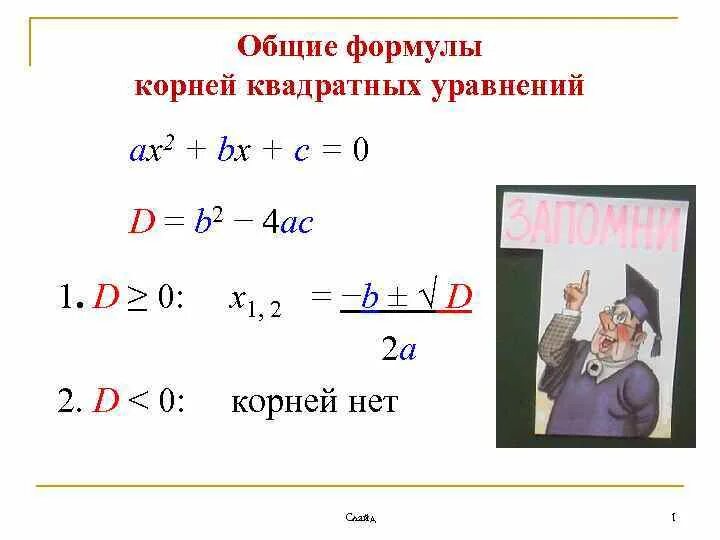 Общие формулы
корней квадратных уравнений

$ax^2 + bx + c = 0$

$D = b^2 - 4ac$

1. $D \geq 0$: $x_{1,2} = \frac{-b \pm \sqrt{D}}{2a}$

2. $D < 0$: корней нет

ЗАПОМНИ

Слайд 1